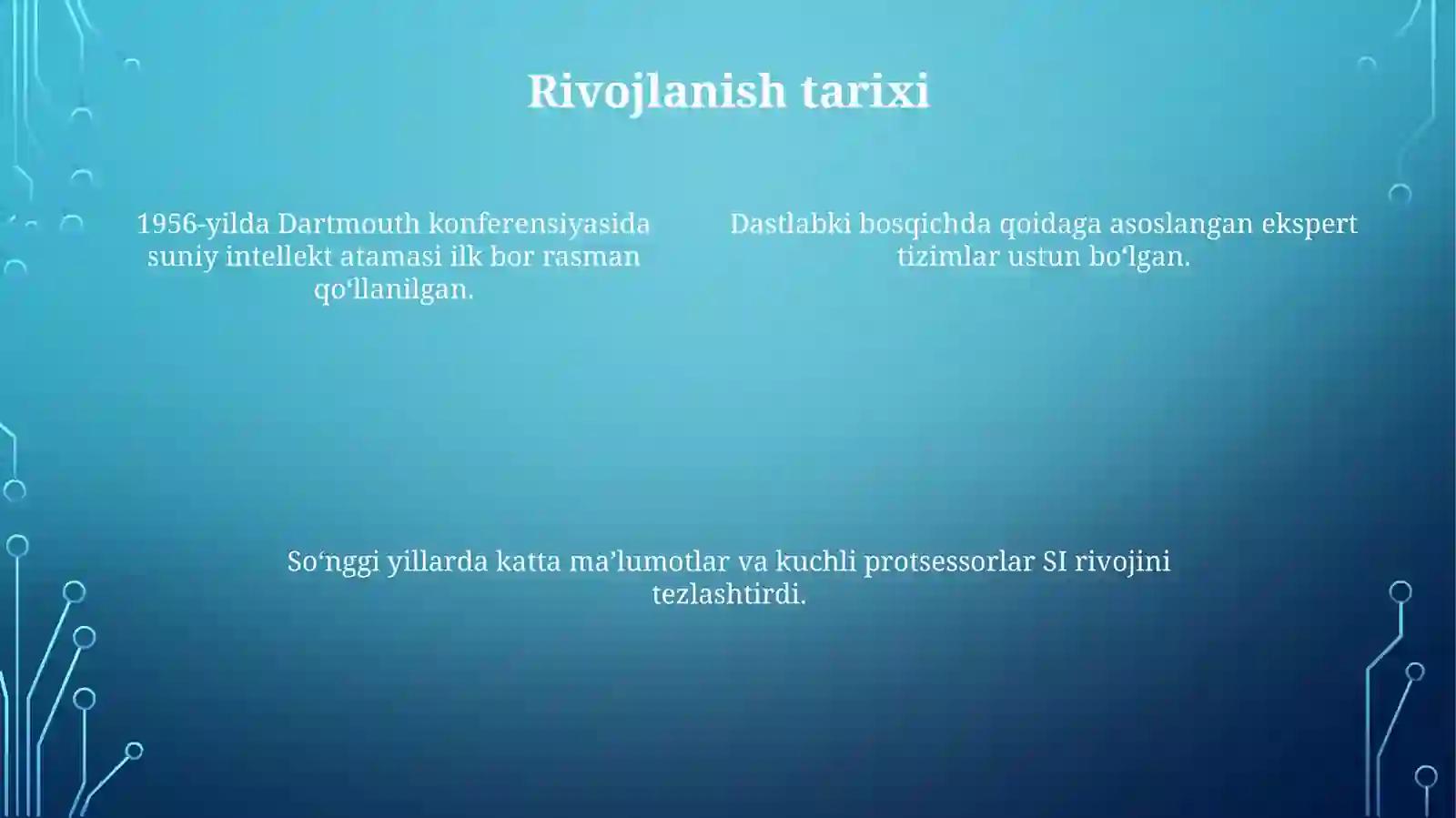 Rivojlanish tarixi

1956-yilda Dartmouth konferensiyasida suniy intellekt atamasi ilk bor rasman qo‘llanilgan.

Dastlabki bosqichda qoidaga asoslangan ekspert tizimlar ustun bo‘lgan.

So‘nggi yillarda katta ma’lumotlar va kuchli protsessorlar SI rivojini tezlashtirdi.